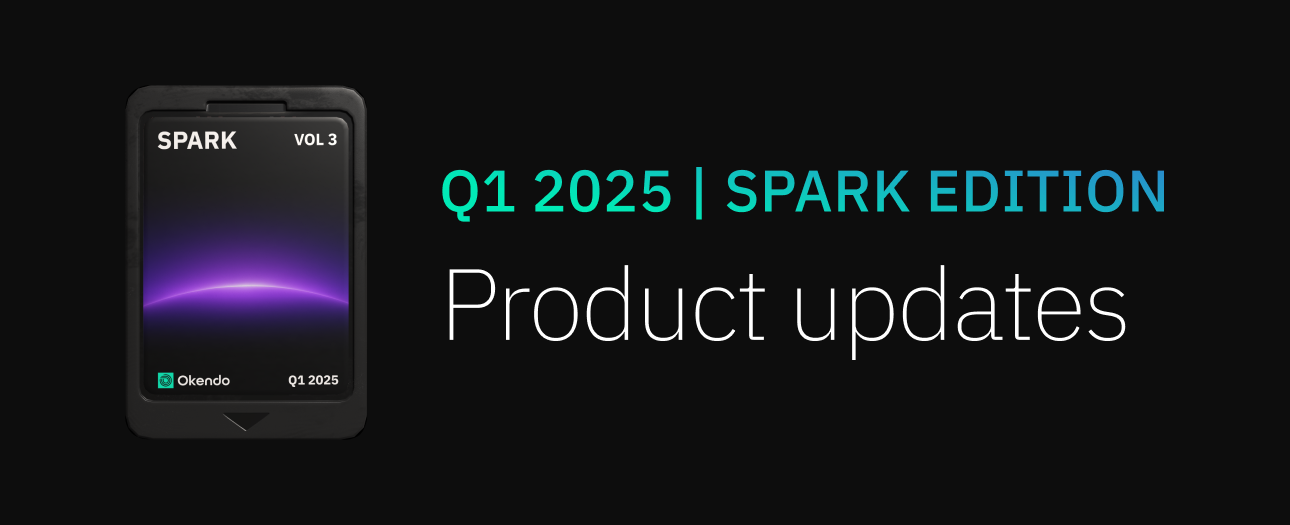 SPARK VOL 3

Okendo Q1 2025

Q1 2025 | SPARK EDITION

Product updates